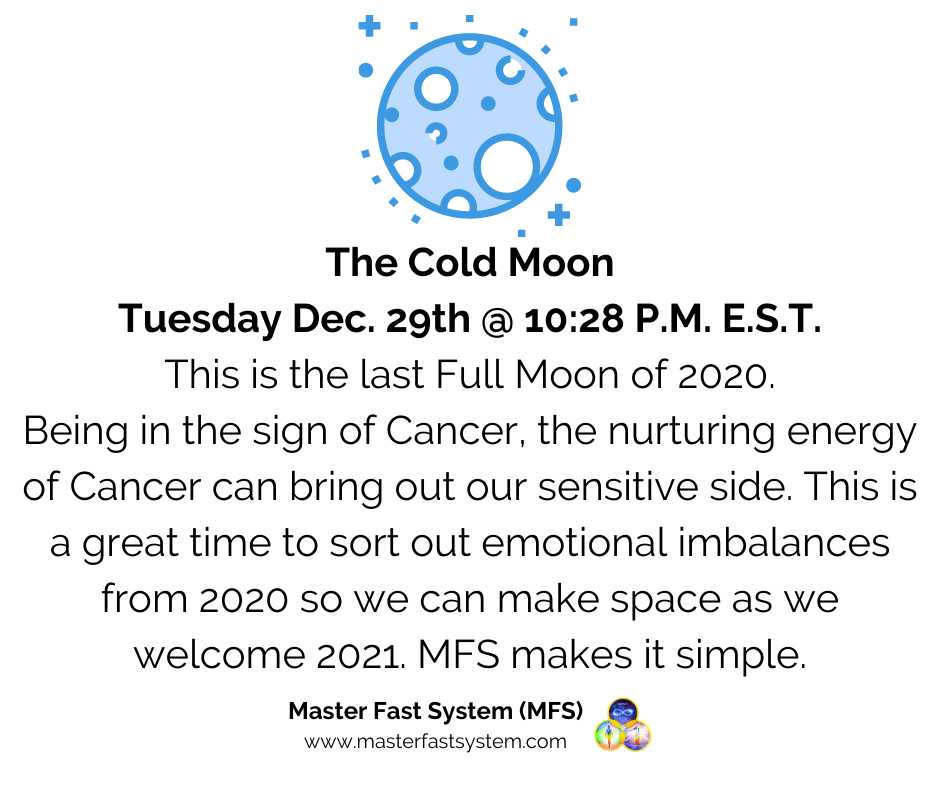 The Cold Moon
Tuesday Dec. 29th @ 10:28 P.M. E.S.T.

This is the last Full Moon of 2020.
Being in the sign of Cancer, the nurturing energy of Cancer can bring out our sensitive side. This is a great time to sort out emotional imbalances from 2020 so we can make space as we welcome 2021. MFS makes it simple.

Master Fast System (MFS)
www.masterfastsystem.com